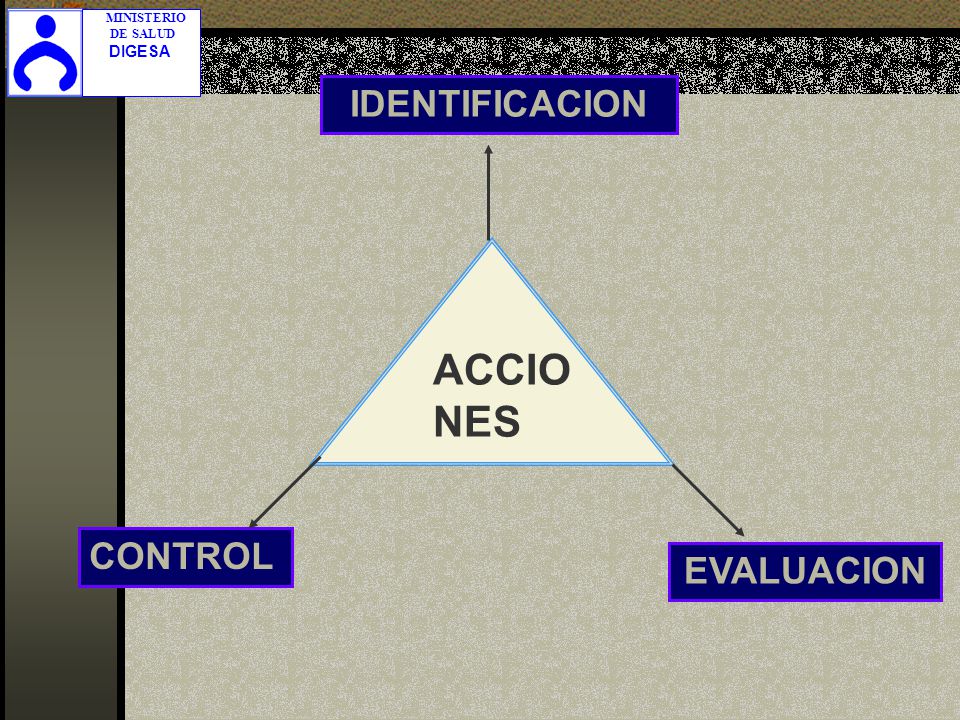 MINISTERIO
DE SALUD
DIGESA

IDENTIFICACION

ACCIO
NES

CONTROL

EVALUACION